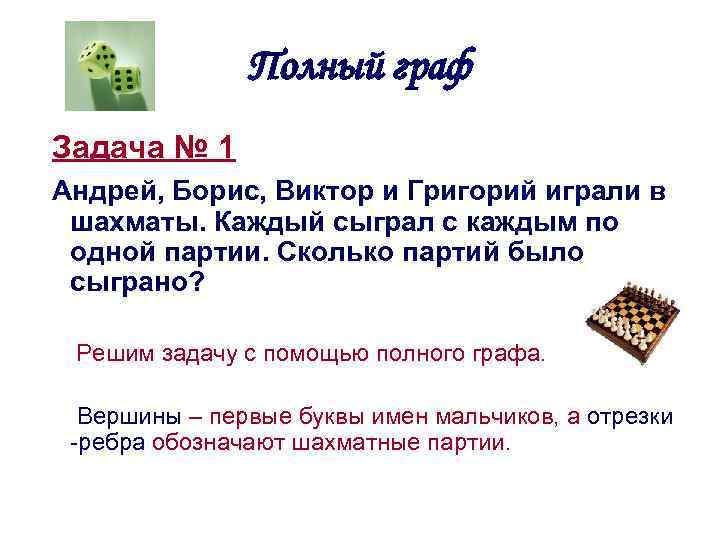 Полный граф

Задача № 1

Андрей, Борис, Виктор и Григорий играли в шахматы. Каждый сыграл с каждым по одной партии. Сколько партий было сыграно?

Решим задачу с помощью полного графа.

Вершины – первые буквы имен мальчиков, а отрезки -ребра обозначают шахматные партии.